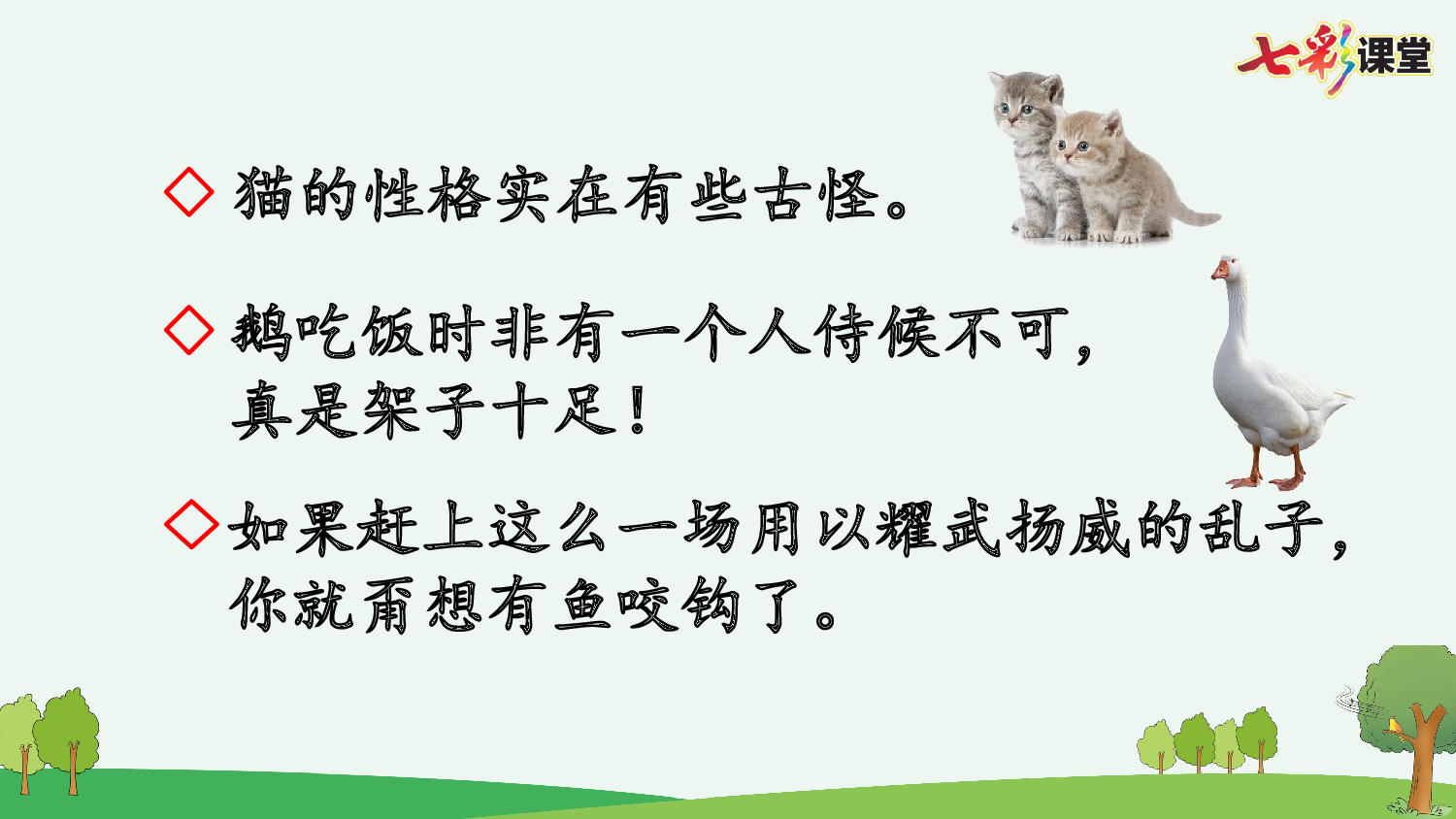 七彩课堂

◇ 猫的性格实在有些古怪。

◇ 鹅吃饭时非有一个人侍候不可，真是架子十足！

◇ 如果赶上这么一场用以耀武扬威的乱子，你就甭想有鱼咬钩了。